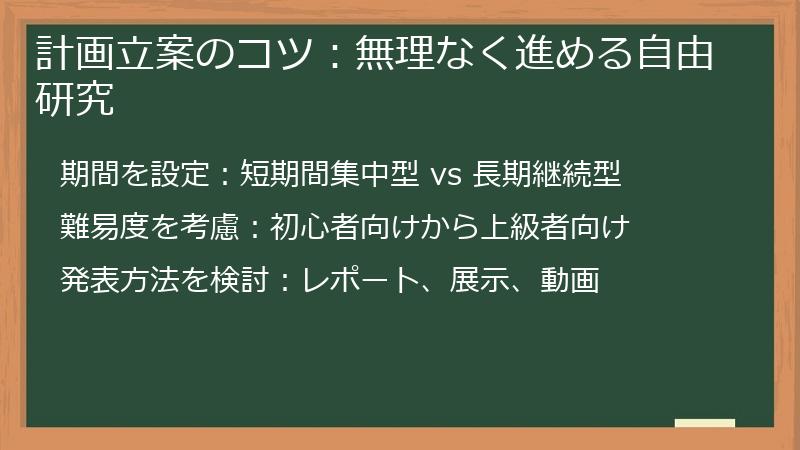 計画立案のコツ：無理なく進める自由研究

期間を設定：短期間集中型 vs 長期継続型

難易度を考慮：初心者向けから上級者向け

発表方法を検討：レポート、展示、動画